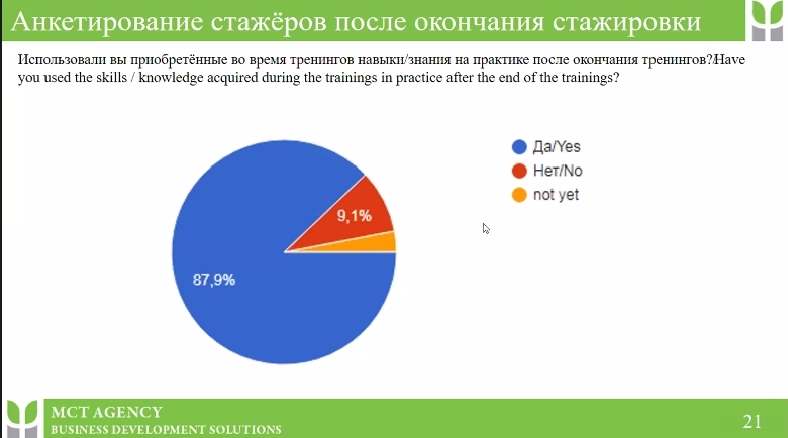 Анкетирование стажёров после окончания стажировки

Использовали вы приобретённые во время тренингов навыки/знания на практике после окончания тренингов?Have you used the skills / knowledge acquired during the trainings in practice after the end of the trainings?

9,1%

87,9%

Да/Yes
Нет/No
not yet

MCT AGENCY
BUSINESS DEVELOPMENT SOLUTIONS

21